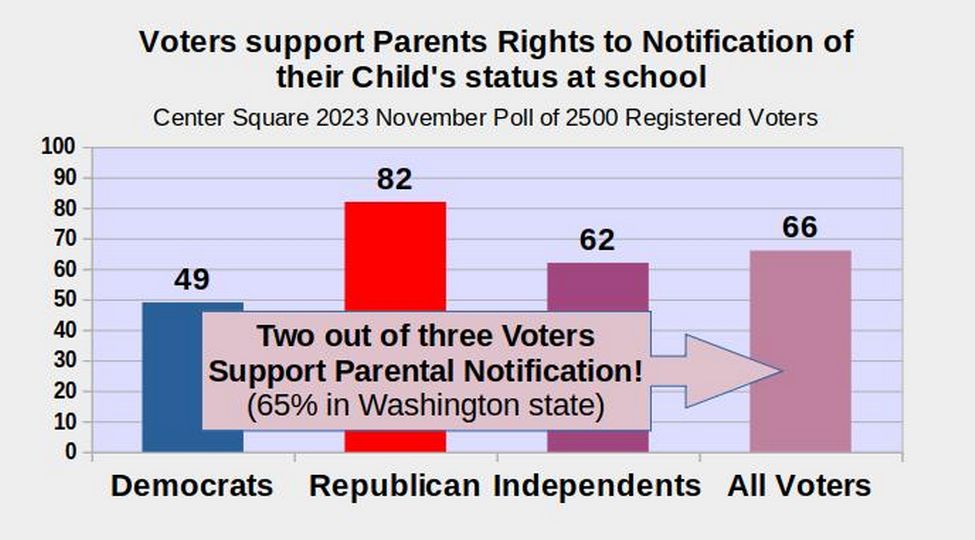 Voters support Parents Rights to Notification of their Child's status at school

Center Square 2023 November Poll of 2500 Registered Voters

100
90
80
70
60
50
40
30
20
10
0

49
82
62
66

Two out of three Voters Support Parental Notification!
(65% in Washington state)

Democrats
Republican
Independents
All Voters